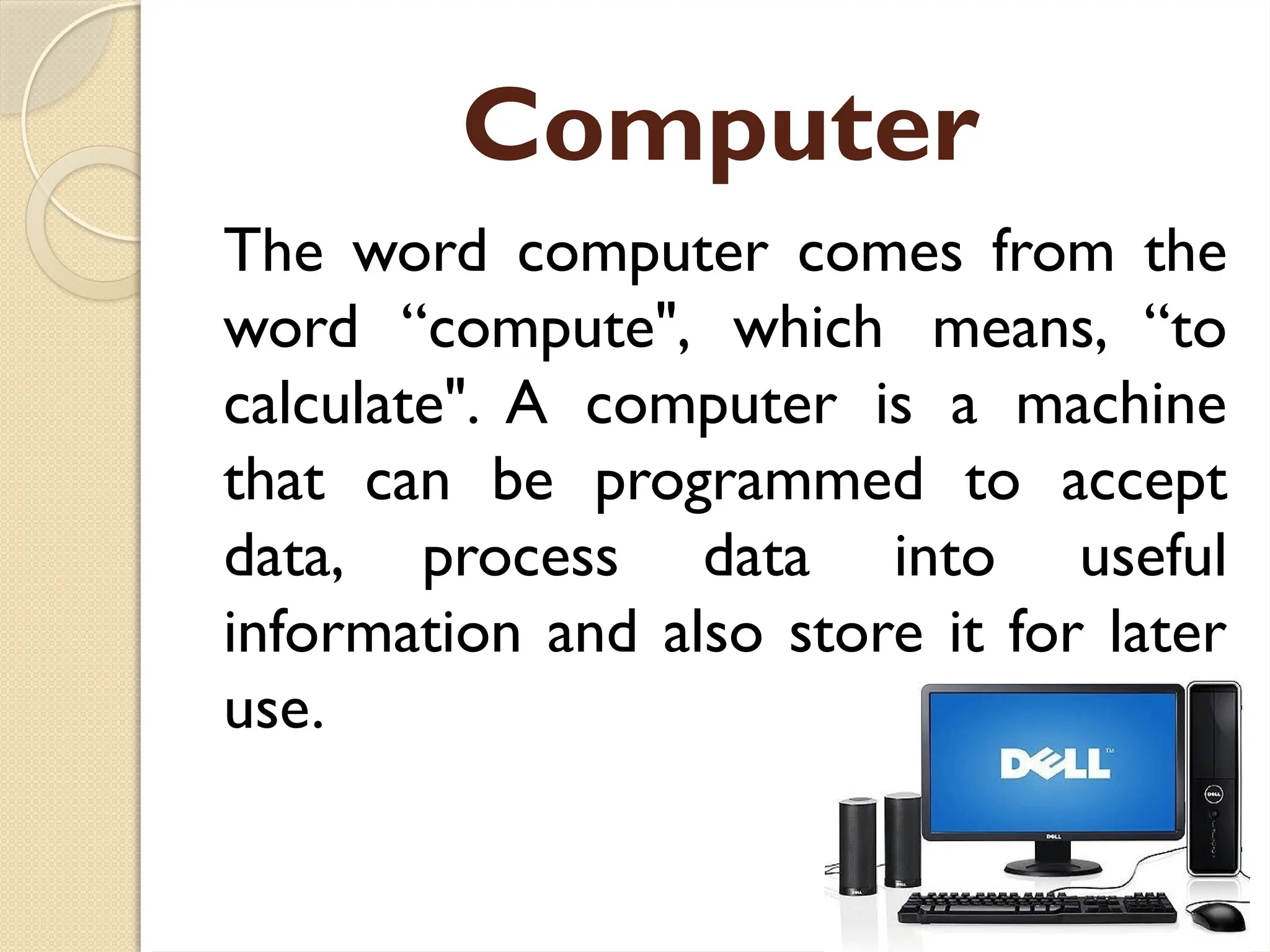 Computer

The word computer comes from the word “compute", which means, “to calculate". A computer is a machine that can be programmed to accept data, process data into useful information and also store it for later use.

DELL™